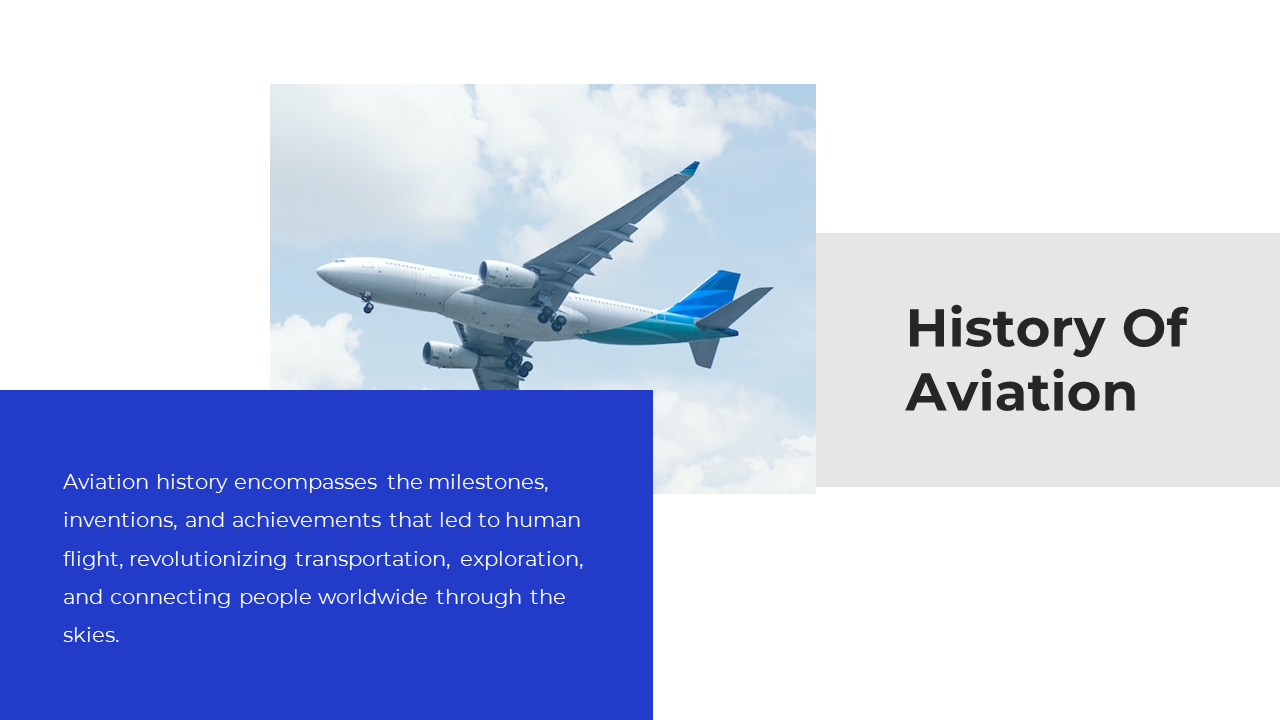 History Of Aviation

Aviation history encompasses the milestones, inventions, and achievements that led to human flight, revolutionizing transportation, exploration, and connecting people worldwide through the skies.